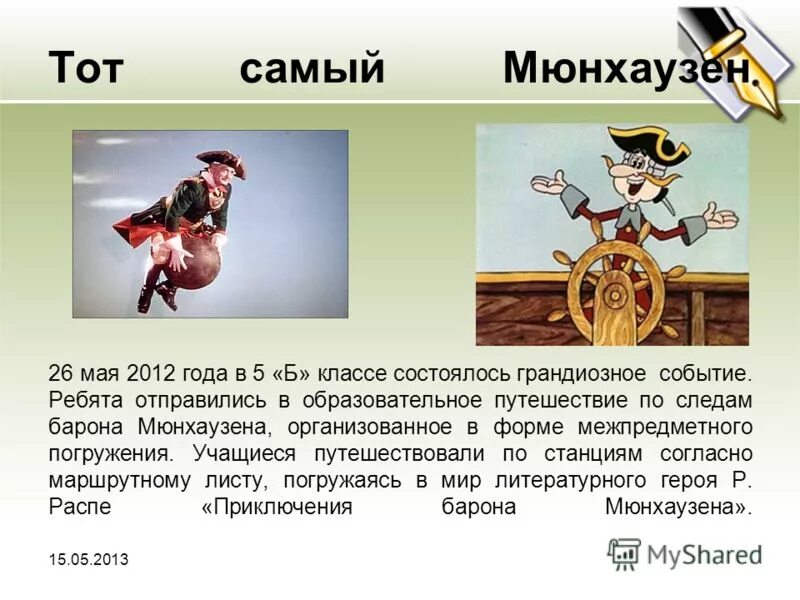 Тот самый Мюнхаузен.

26 мая 2012 года в 5 «Б» классе состоялось грандиозное событие. Ребята отправились в образовательное путешествие по следам барона Мюнхаузена, организованное в форме межпредметного погружения. Учащиеся путешествовали по станциям согласно маршрутному листу, погружаясь в мир литературного героя Р. Распе «Приключения барона Мюнхаузена».

15.05.2013

MyShared